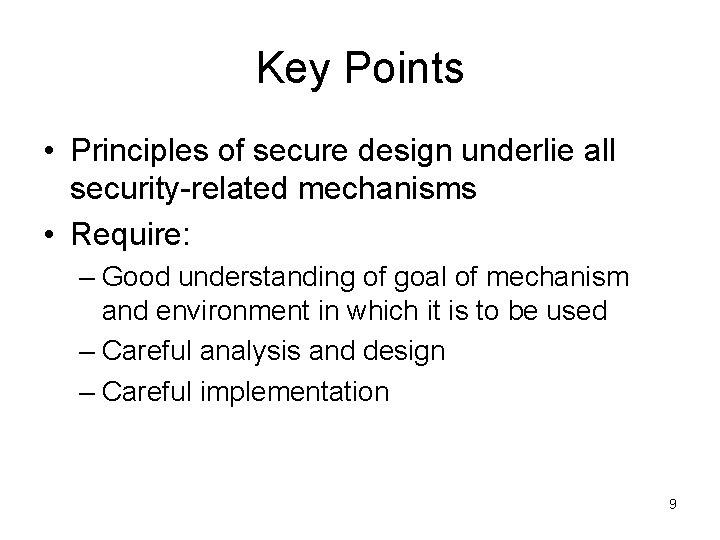 Key Points

• Principles of secure design underlie all security-related mechanisms

• Require:

– Good understanding of goal of mechanism and environment in which it is to be used

– Careful analysis and design

– Careful implementation

9